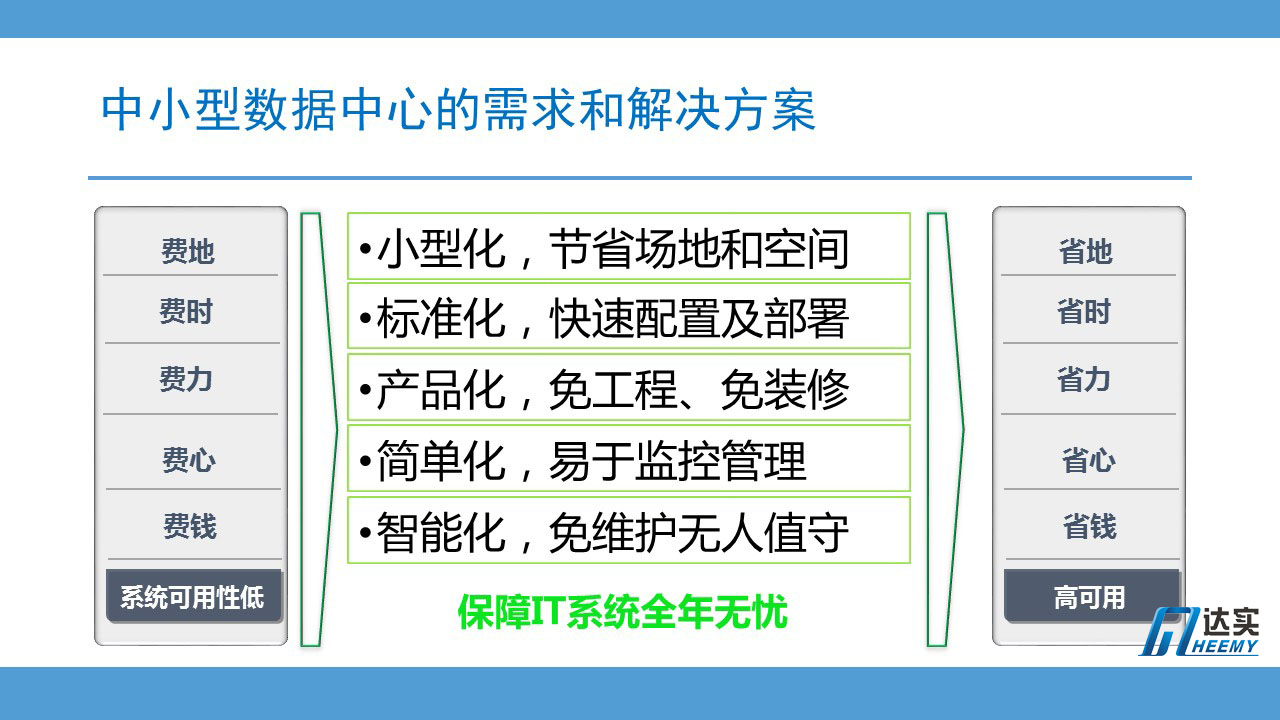 中小型数据中心的需求和解决方案

费地
费时
费力
费心
费钱
系统可用性低

•小型化，节省场地和空间
•标准化，快速配置及部署
•产品化，免工程、免装修
•简单化，易于监控管理
•智能化，免维护无人值守

保障IT系统全年无忧

省地
省时
省力
省心
省钱
高可用

达实
HEEMY